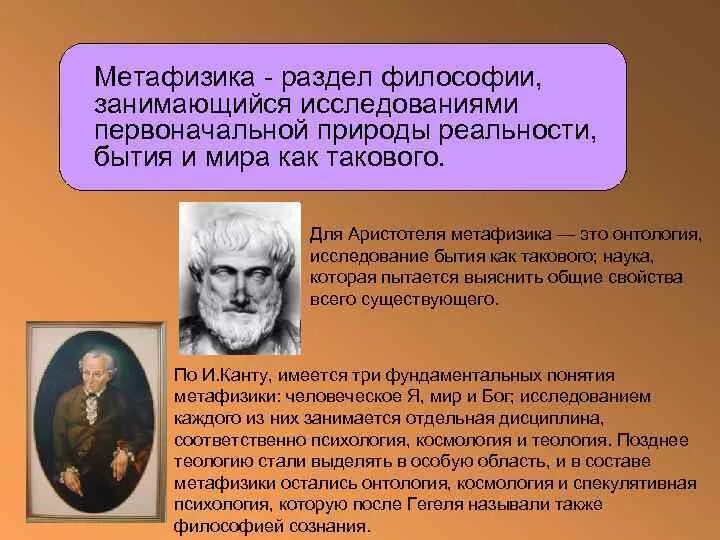 Метафизика - раздел философии, занимающийся исследованиями первоначальной природы реальности, бытия и мира как такового.

Для Аристотеля метафизика — это онтология, исследование бытия как такового; наука, которая пытается выяснить общие свойства всего существующего.

По И.Канту, имеется три фундаментальных понятия метафизики: человеческое Я, мир и Бог; исследованием каждого из них занимается отдельная дисциплина, соответственно психология, космология и теология. Позднее теологию стали выделять в особую область, и в составе метафизики остались онтология, космология и спекулятивная психология, которую после Гегеля называли также философией сознания.